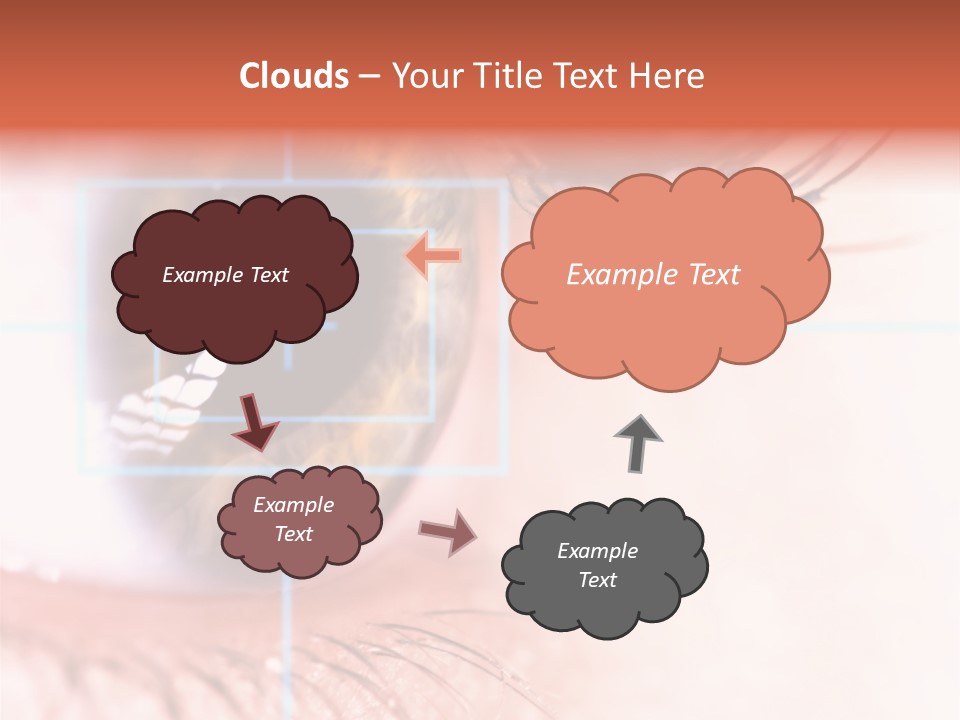 Clouds – Your Title Text Here

Example Text

Example Text

Example Text

Example Text